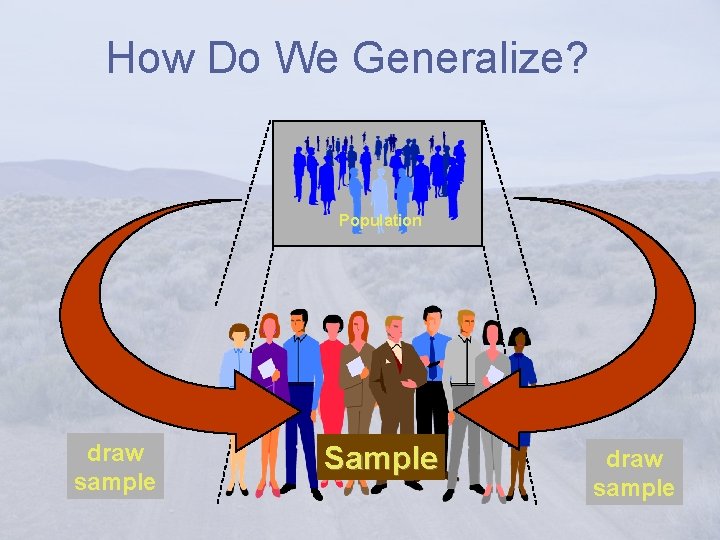 How Do We Generalize?

Population

draw sample

Sample

draw sample